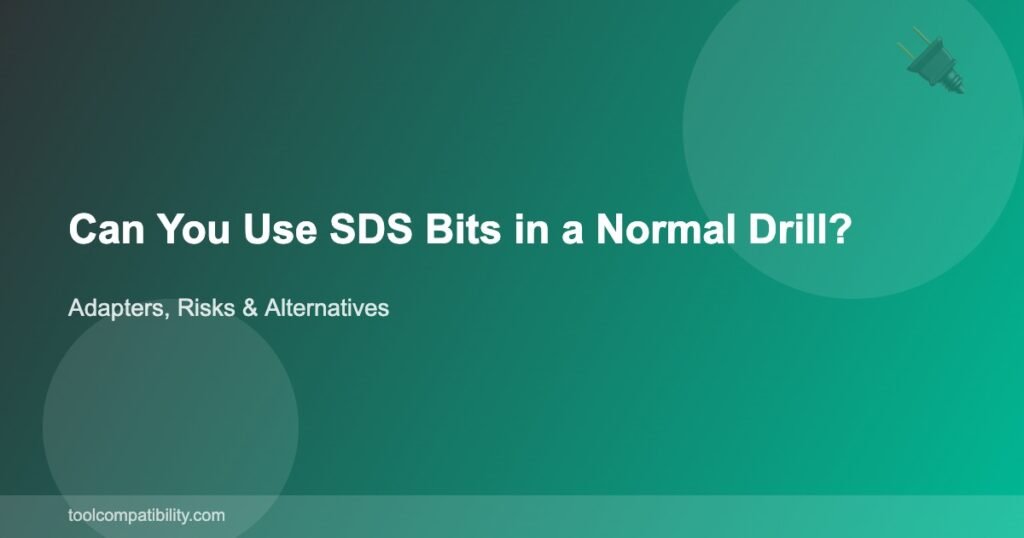 Can You Use SDS Bits in a Normal Drill?

Adapters, Risks & Alternatives

toolcompatibility.com